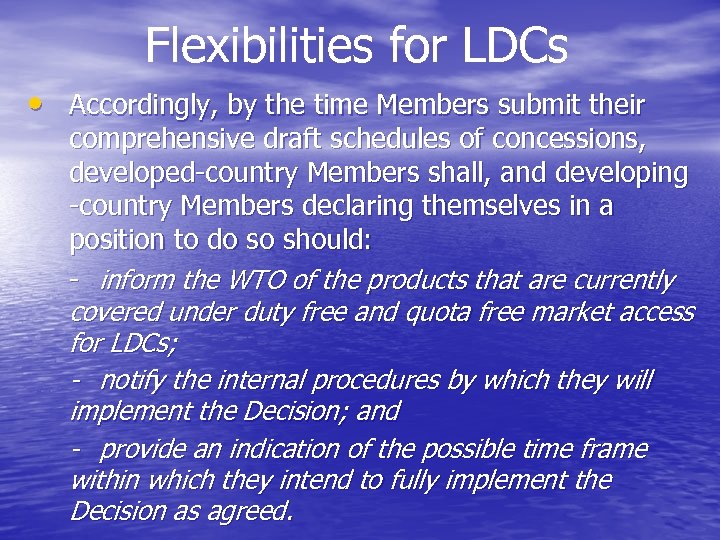 Flexibilities for LDCs

• Accordingly, by the time Members submit their comprehensive draft schedules of concessions, developed-country Members shall, and developing -country Members declaring themselves in a position to do so should:

- inform the WTO of the products that are currently covered under duty free and quota free market access for LDCs;

- notify the internal procedures by which they will implement the Decision; and

- provide an indication of the possible time frame within which they intend to fully implement the Decision as agreed.